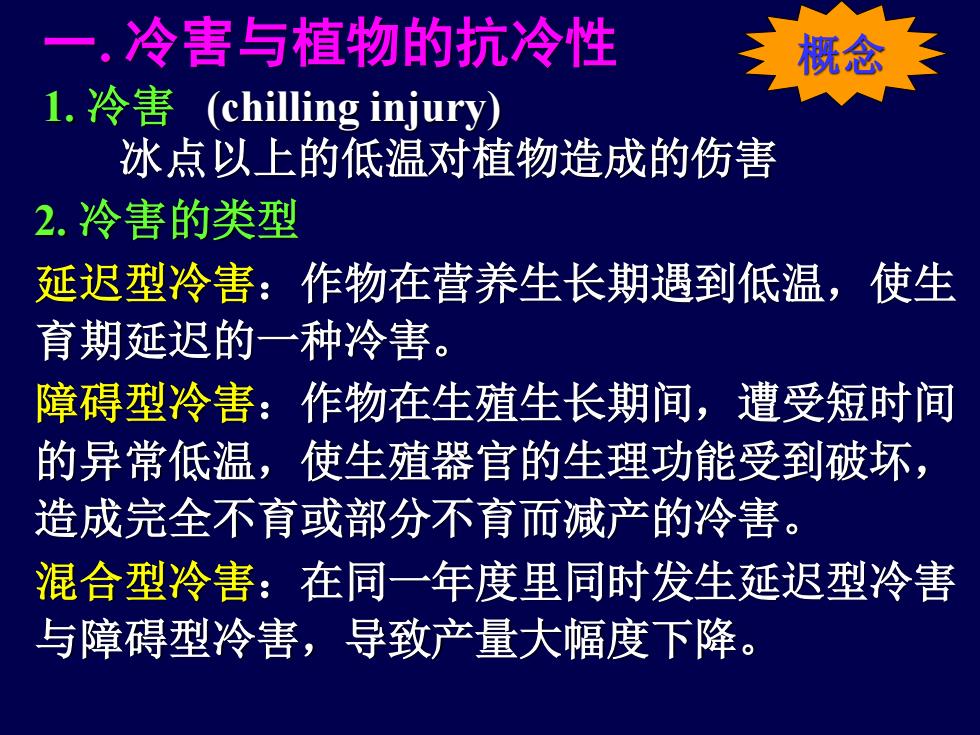 一. 冷害与植物的抗冷性

概念

1. 冷害 (chilling injury)

冰点以上的低温对植物造成的伤害

2. 冷害的类型

延迟型冷害：作物在营养生长期遇到低温，使生育期延迟的一种冷害。

障碍型冷害：作物在生殖生长期间，遭受短时间的异常低温，使生殖器官的生理功能受到破坏，造成完全不育或部分不育而减产的冷害。

混合型冷害：在同一年度里同时发生延迟型冷害与障碍型冷害，导致产量大幅度下降。